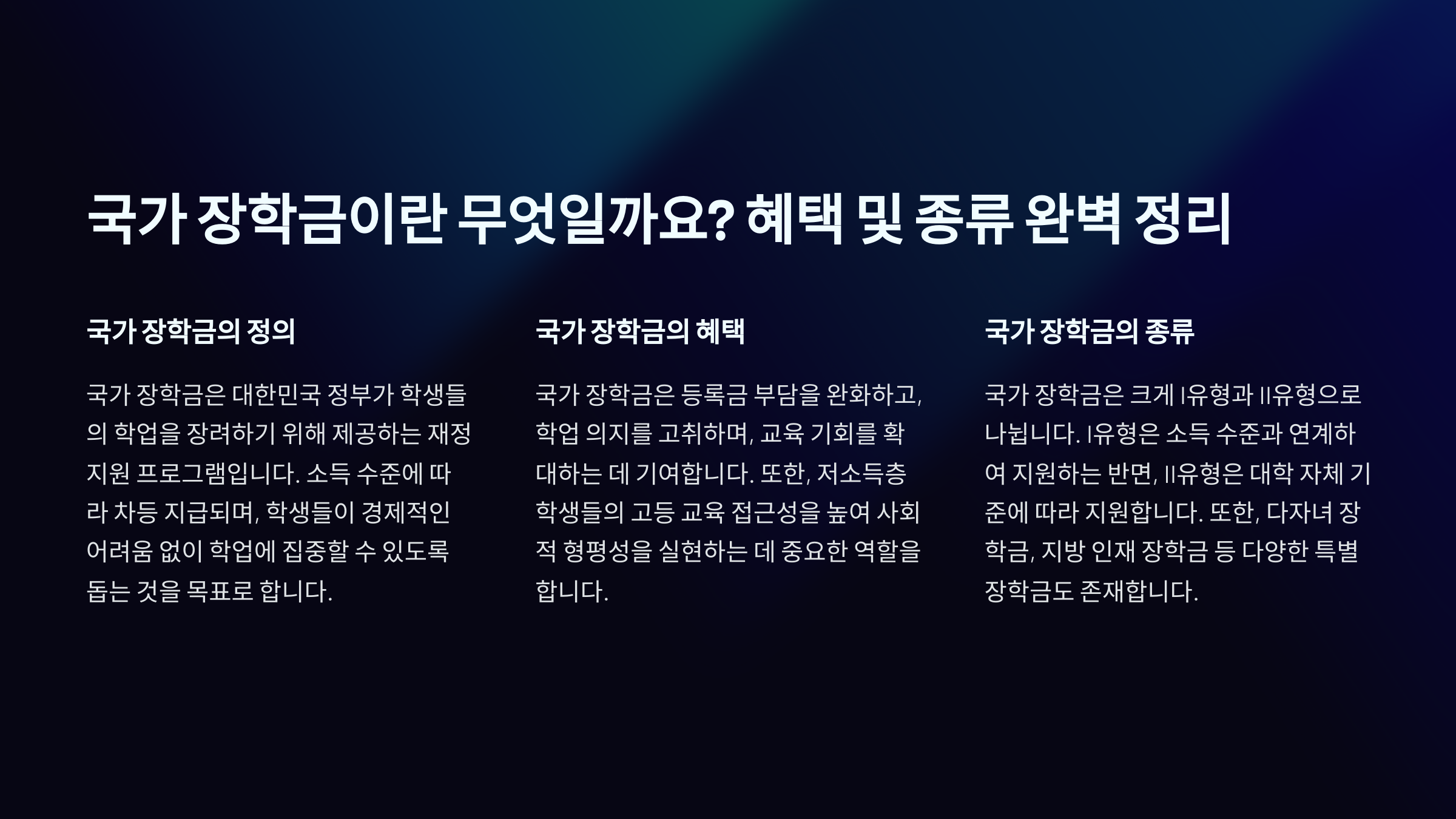 국가 장학금이란 무엇일까요? 혜택 및 종류 완벽 정리

국가 장학금의 정의

국가 장학금은 대한민국 정부가 학생들의 학업을 장려하기 위해 제공하는 재정 지원 프로그램입니다. 소득 수준에 따라 차등 지급되며, 학생들이 경제적인 어려움 없이 학업에 집중할 수 있도록 돕는 것을 목표로 합니다.

국가 장학금의 혜택

국가 장학금은 등록금 부담을 완화하고, 학업 의지를 고취하며, 교육 기회를 확대하는 데 기여합니다. 또한, 저소득층 학생들의 고등 교육 접근성을 높여 사회적 형평성을 실현하는 데 중요한 역할을 합니다.

국가 장학금의 종류

국가 장학금은 크게 I유형과 II유형으로 나뉩니다. I유형은 소득 수준과 연계하여 지원하는 반면, II유형은 대학 자체 기준에 따라 지원합니다. 또한, 다자녀 장학금, 지방 인재 장학금 등 다양한 특별 장학금도 존재합니다.